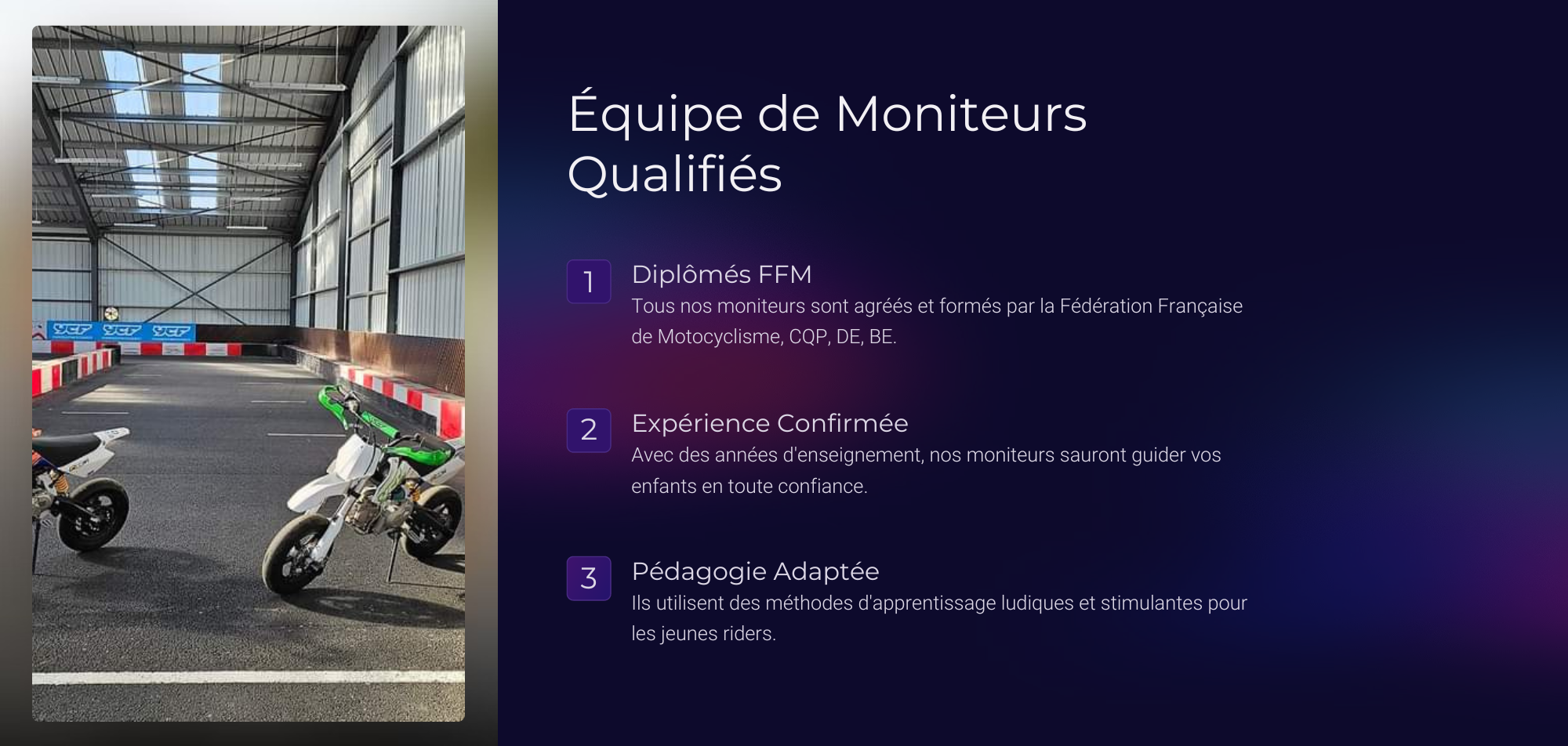 YCF YCF YCF

Équipe de Moniteurs Qualifiés

1
Diplômés FFM
Tous nos moniteurs sont agréés et formés par la Fédération Française de Motocyclisme, CQP, DE, BE.

2
Expérience Confirmée
Avec des années d'enseignement, nos moniteurs sauront guider vos enfants en toute confiance.

3
Pédagogie Adaptée
Ils utilisent des méthodes d'apprentissage ludiques et stimulantes pour les jeunes riders.